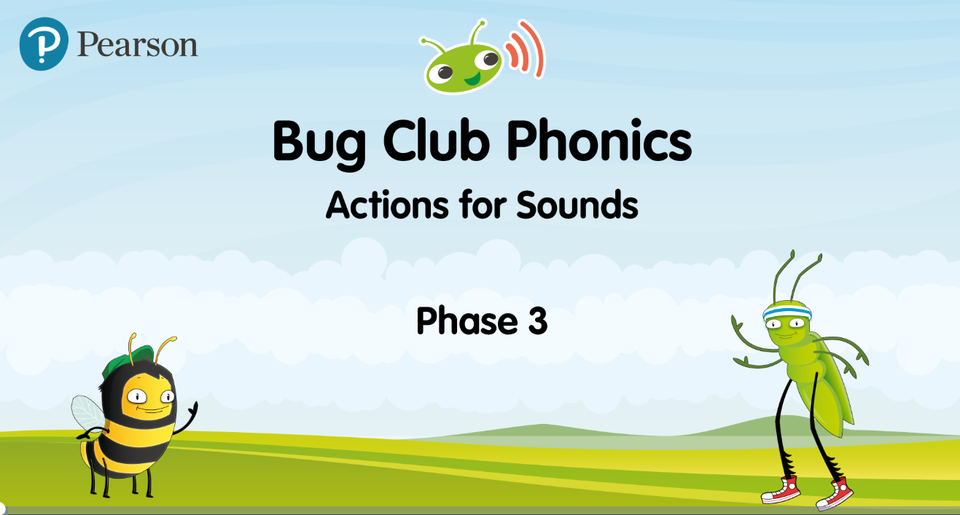 Pearson

Bug Club Phonics

Actions for Sounds

Phase 3